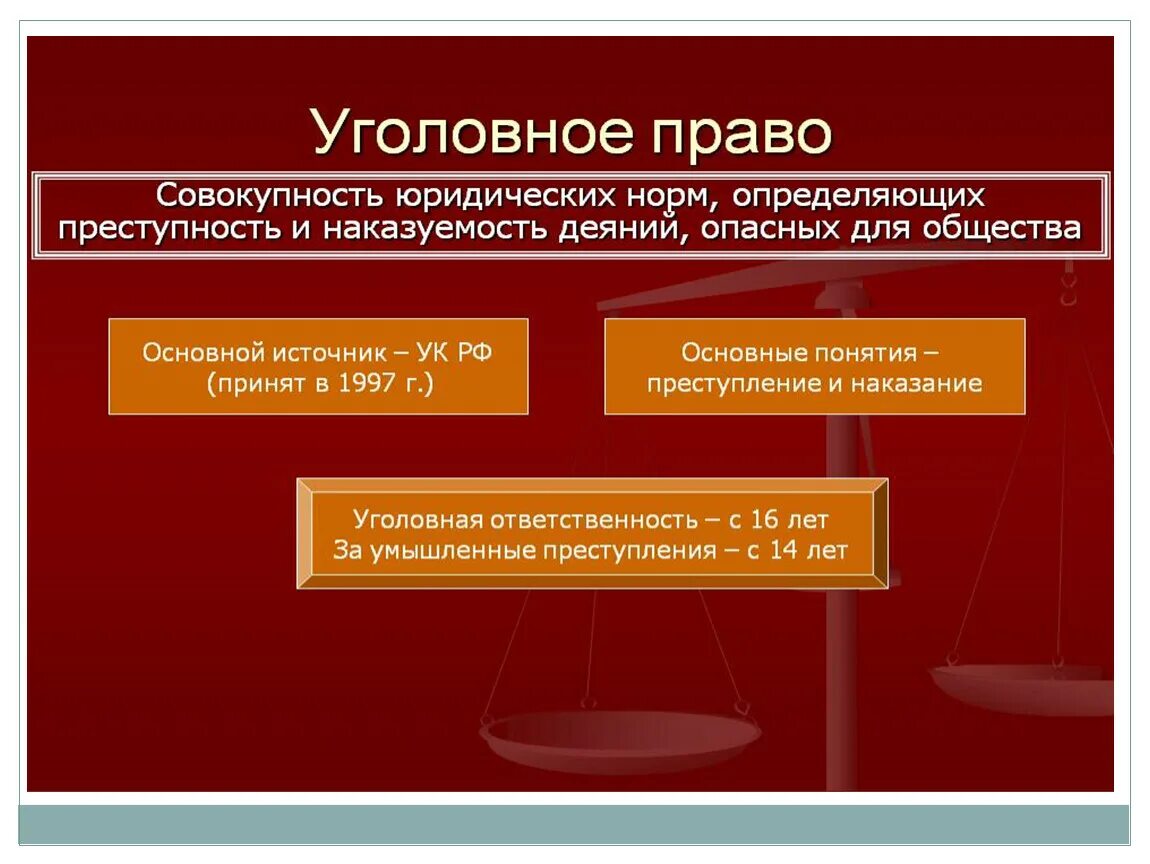 Уголовное право

Совокупность юридических норм, определяющих преступность и наказуемость деяний, опасных для общества

Основной источник – УК РФ (принят в 1997 г.)

Основные понятия – преступление и наказание

Уголовная ответственность – с 16 лет
За умышленные преступления – с 14 лет